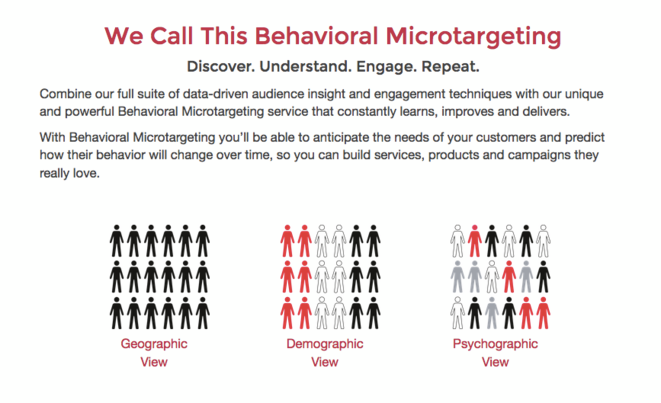 We Call This Behavioral Microtargeting

Discover. Understand. Engage. Repeat.

Combine our full suite of data-driven audience insight and engagement techniques with our unique and powerful Behavioral Microtargeting service that constantly learns, improves and delivers.

With Behavioral Microtargeting you'll be able to anticipate the needs of your customers and predict how their behavior will change over time, so you can build services, products and campaigns they really love.

Geographic View

Demographic View

Psychographic View